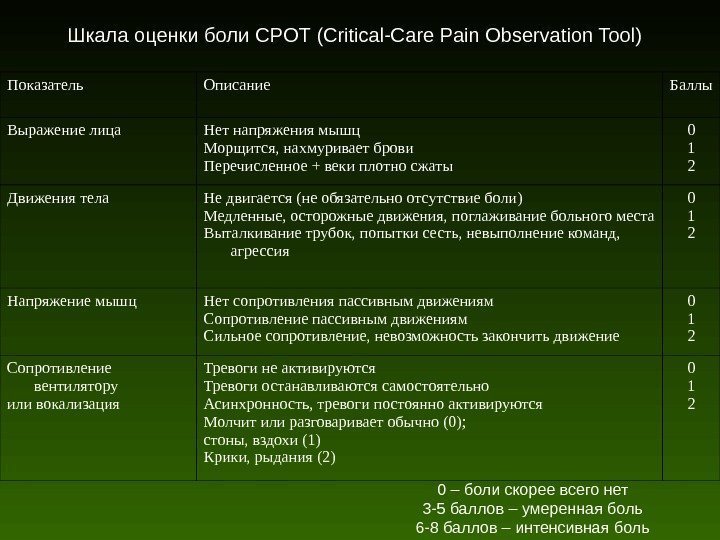 Шкала оценки боли CPOT (Critical-Care Pain Observation Tool)

| Показатель | Описание | Баллы |
|---|---|---|
| Выражение лица | Нет напряжения мышц<br>Морщится, нахмуривает брови<br>Перечисленное + веки плотно сжаты | 0<br>1<br>2 |
| Движения тела | Не двигается (не обязательно отсутствие боли)<br>Медленные, осторожные движения, поглаживание больного места<br>Выталкивание трубок, попытки сесть, невыполнение команд, агрессия | 0<br>1<br>2 |
| Напряжение мышц | Нет сопротивления пассивным движениям<br>Сопротивление пассивным движениям<br>Сильное сопротивление, невозможность закончить движение | 0<br>1<br>2 |
| Сопротивление вентилятору или вокализация | Тревоги не активируются<br>Тревоги останавливаются самостоятельно<br>Асинхронность, тревоги постоянно активируются<br>Молчит или разговаривает обычно (0);<br>стоны, вздохи (1)<br>Крики, рыдания (2) | 0<br>1<br>2 |

0 – боли скорее всего нет
3-5 баллов – умеренная боль
6-8 баллов – интенсивная боль